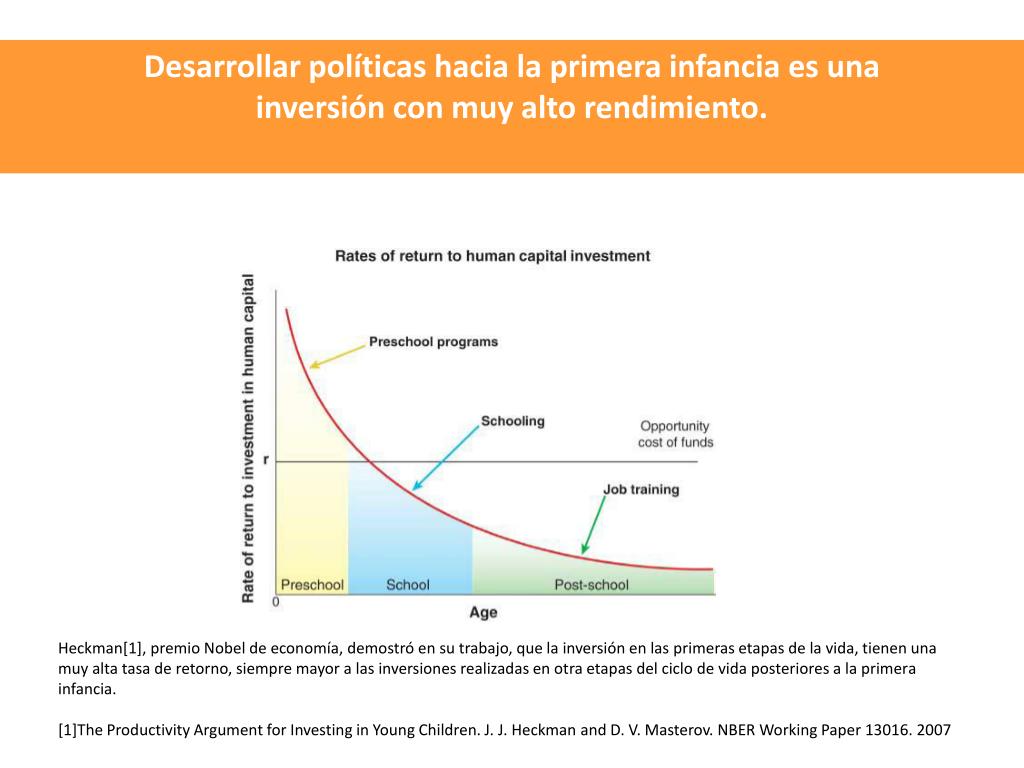 Desarrollar políticas hacia la primera infancia es una inversión con muy alto rendimiento.

Rates of return to human capital investment

Rate of return to investment in human capital

Preschool programs

Schooling

Opportunity cost of funds

r

Job training

Preschool

School

Post-school

0

Age

Heckman[1], premio Nobel de economía, demostró en su trabajo, que la inversión en las primeras etapas de la vida, tienen una muy alta tasa de retorno, siempre mayor a las inversiones realizadas en otra etapas del ciclo de vida posteriores a la primera infancia.

[1]The Productivity Argument for Investing in Young Children. J. J. Heckman and D. V. Masterov. NBER Working Paper 13016. 2007